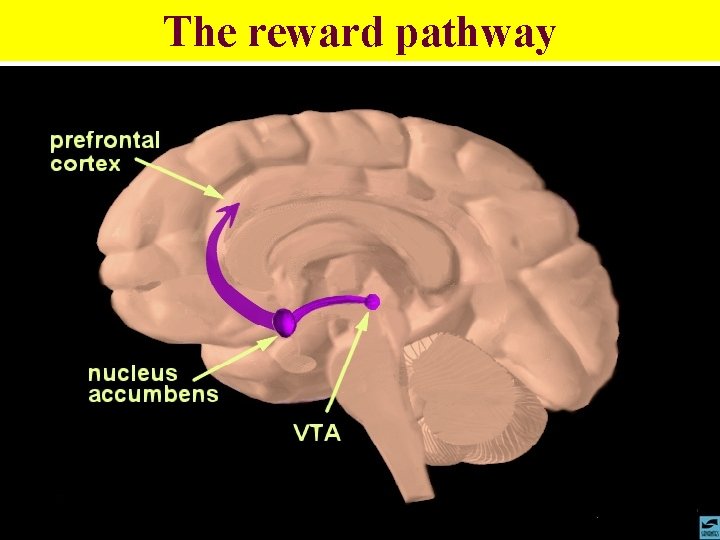 The reward pathway

prefrontal cortex

nucleus accumbens

VTA